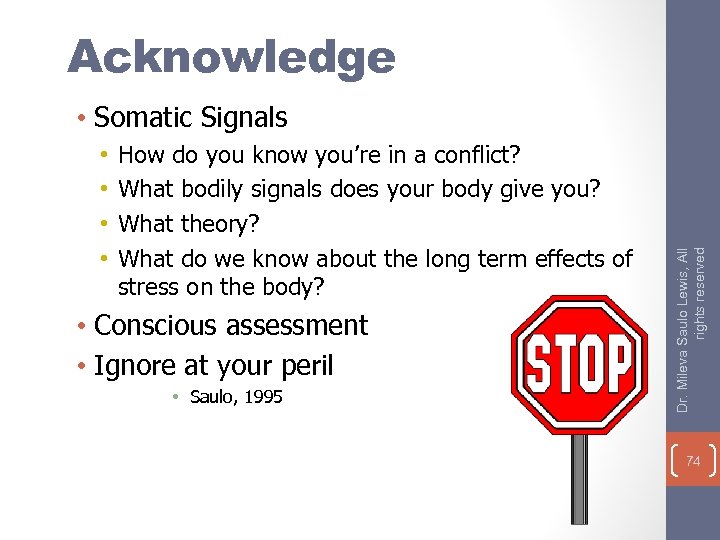 Acknowledge

• Somatic Signals
  • How do you know you're in a conflict?
  • What bodily signals does your body give you?
  • What theory?
  • What do we know about the long term effects of stress on the body?
• Conscious assessment
• Ignore at your peril
  • Saulo, 1995

STOP

Dr. Mileva Saulo Lewis, All rights reserved

74